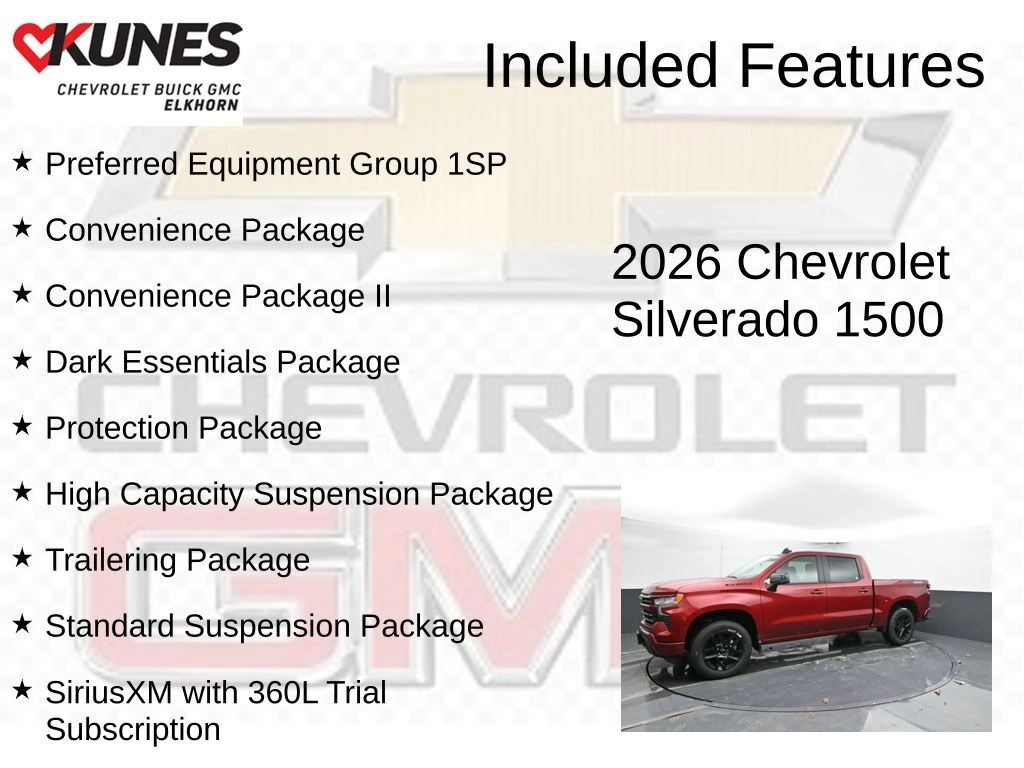 KUNES
CHEVROLET BUICK GMC
ELKHORN

Included Features

★ Preferred Equipment Group 1SP

★ Convenience Package

★ Convenience Package II

★ Dark Essentials Package

★ Protection Package

★ High Capacity Suspension Package

★ Trailering Package

★ Standard Suspension Package

★ SiriusXM with 360L Trial Subscription

2026 Chevrolet Silverado 1500

CHEVROLET

GMC